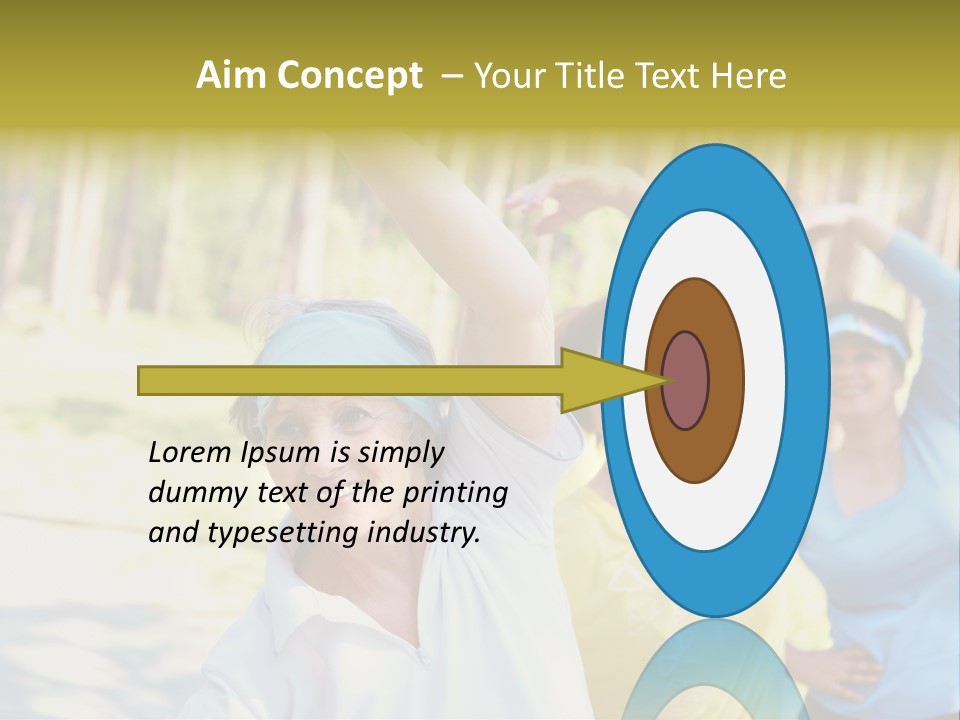 Aim Concept – Your Title Text Here

Lorem Ipsum is simply dummy text of the printing and typesetting industry.